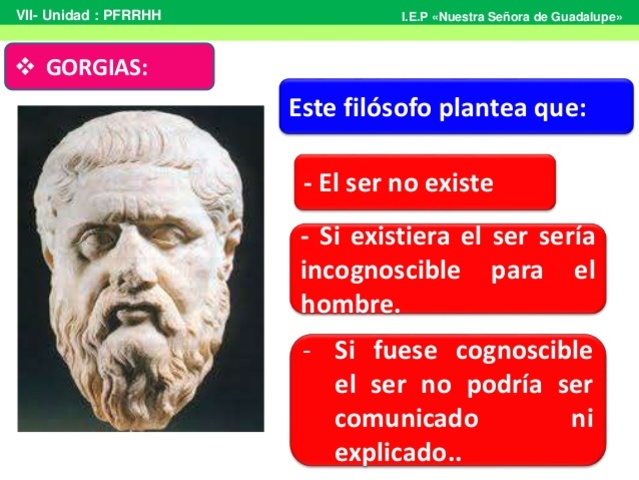 VII- Unidad : PFRRHH

I.E.P «Nuestra Señora de Guadalupe»

❖ GORGIAS:

Este filósofo plantea que:

- El ser no existe

- Si existiera el ser sería incognoscible para el hombre.

- Si fuese cognoscible el ser no podría ser comunicado ni explicado..